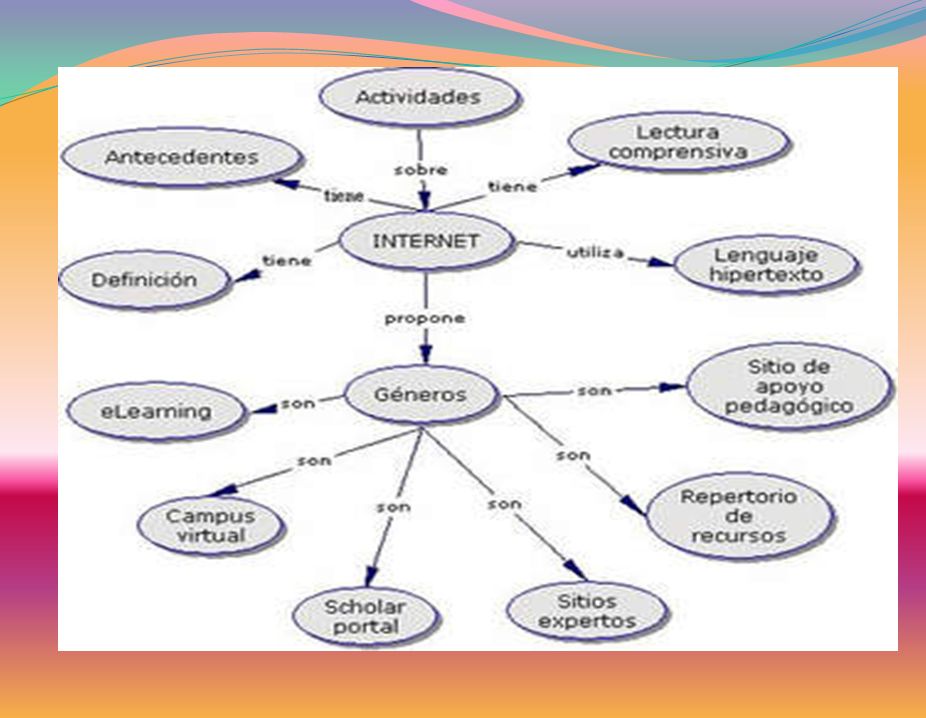 Actividades

Antecedentes

Lectura comprensiva

sobre

tiene

tiene

INTERNET

tiene

utiliza

Definición

Lenguaje hipertexto

propone

Géneros

son

son

eLearning

Sitio de apoyo pedagógico

son

son

son

son

Campus virtual

Repertorio de recursos

Scholar portal

Sitios expertos